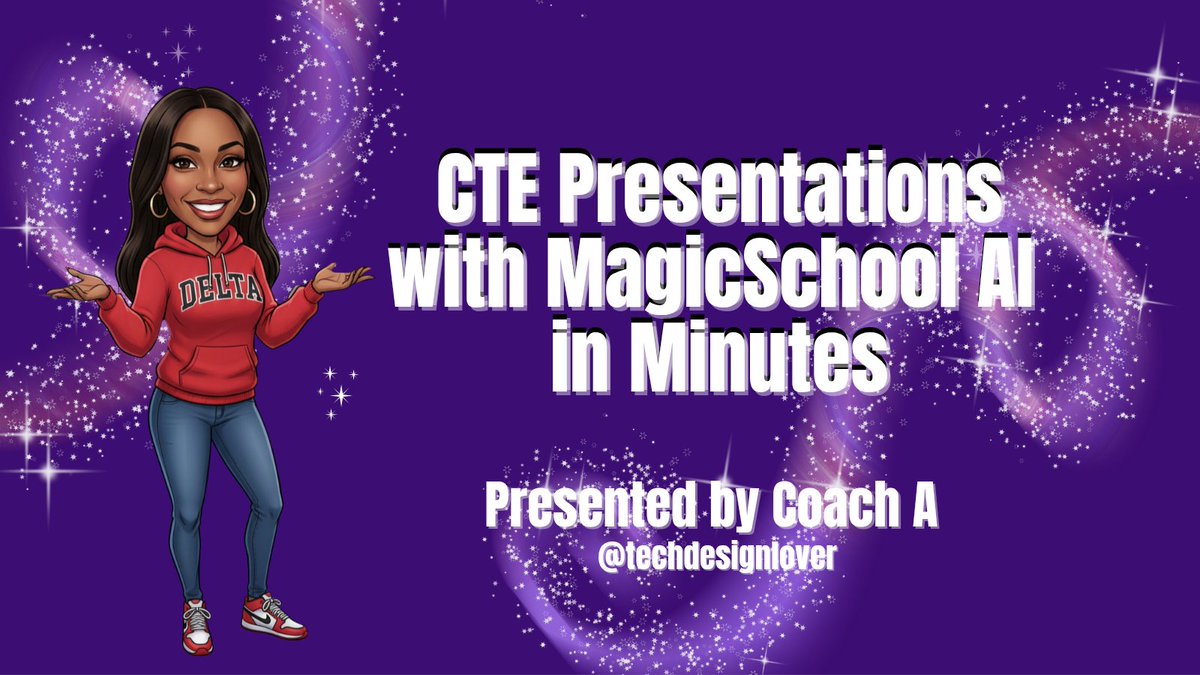 DELTA

CTE Presentations with MagicSchool AI in Minutes

Presented by Coach A
@techdesignlover